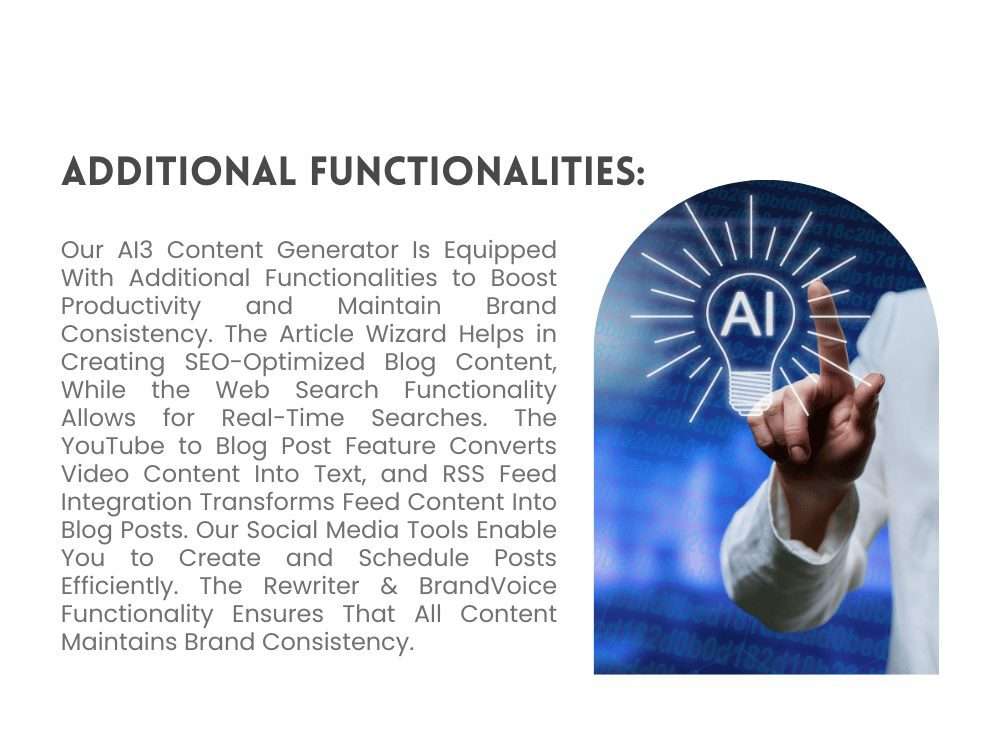 ADDITIONAL FUNCTIONALITIES:

Our AI3 Content Generator Is Equipped With Additional Functionalities to Boost Productivity and Maintain Brand Consistency. The Article Wizard Helps in Creating SEO-Optimized Blog Content, While the Web Search Functionality Allows for Real-Time Searches. The YouTube to Blog Post Feature Converts Video Content Into Text, and RSS Feed Integration Transforms Feed Content Into Blog Posts. Our Social Media Tools Enable You to Create and Schedule Posts Efficiently. The Rewriter & BrandVoice Functionality Ensures That All Content Maintains Brand Consistency.

AI